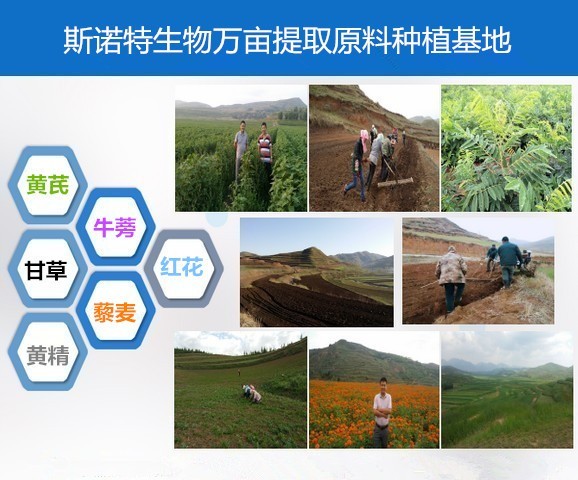 斯诺特生物万亩提取原料种植基地

黄芪
牛蒡
甘草
红花
藜麦
黄精